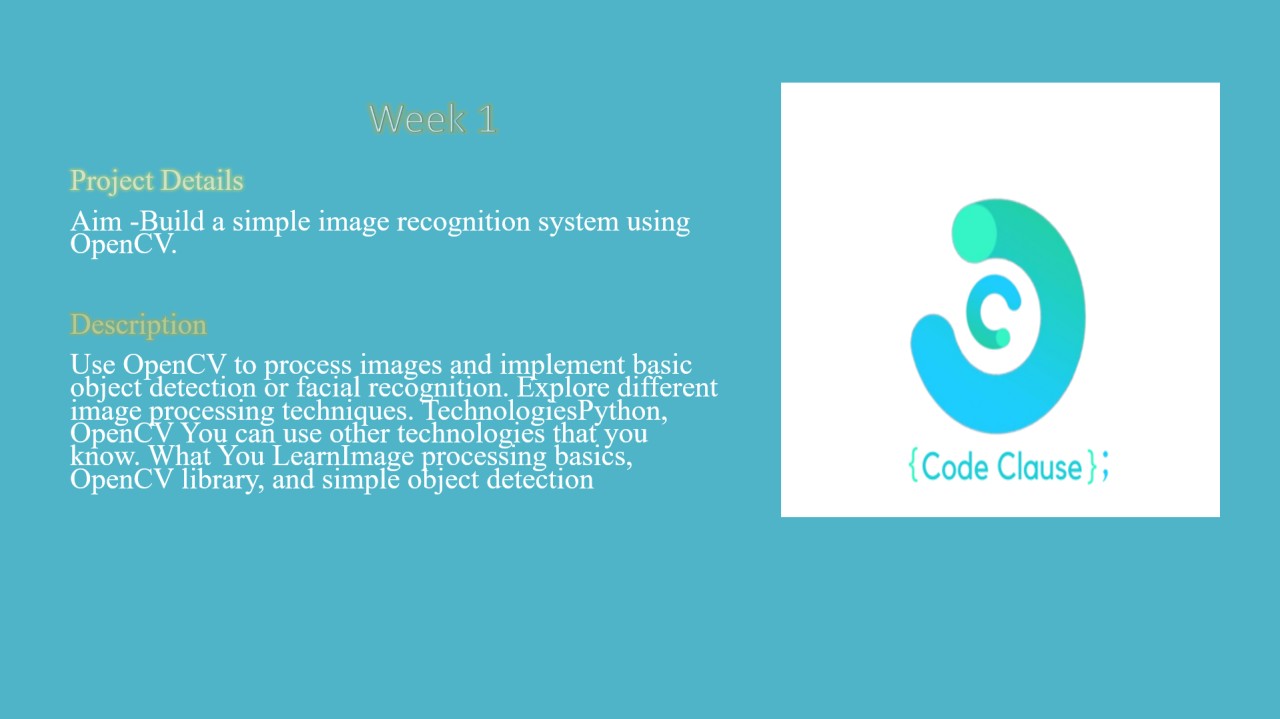 Week 1

Project Details

Aim -Build a simple image recognition system using OpenCV.

Description

Use OpenCV to process images and implement basic object detection or facial recognition. Explore different image processing techniques. TechnologiesPython, OpenCV You can use other technologies that you know. What You LearnImage processing basics, OpenCV library, and simple object detection

{Code Clause};